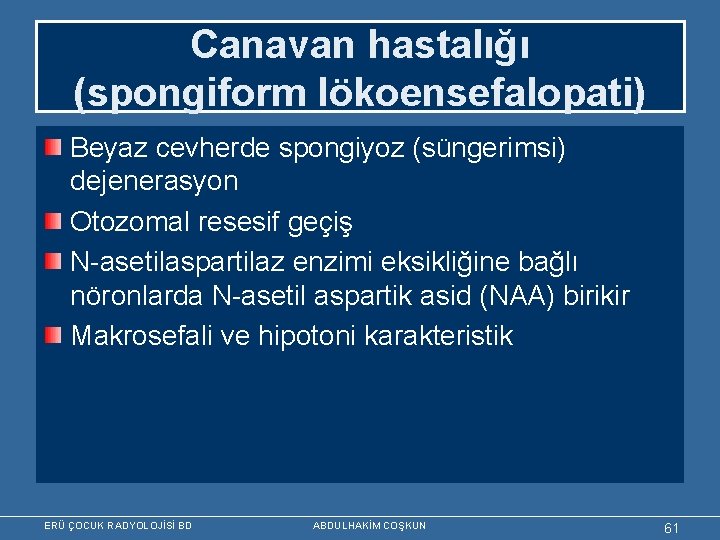 Canavan hastalığı (spongiform lökoensefalopati)

Beyaz cevherde spongiyoz (süngerimsi) dejenerasyon

Otozomal resesif geçiş

N-asetilaspartilaz enzimi eksikliğine bağlı nöronlarda N-asetil aspartik asid (NAA) birikir

Makrosefali ve hipotoni karakteristik

ERÜ ÇOCUK RADYOLOJİSİ BD

ABDULHAKİM COŞKUN

61